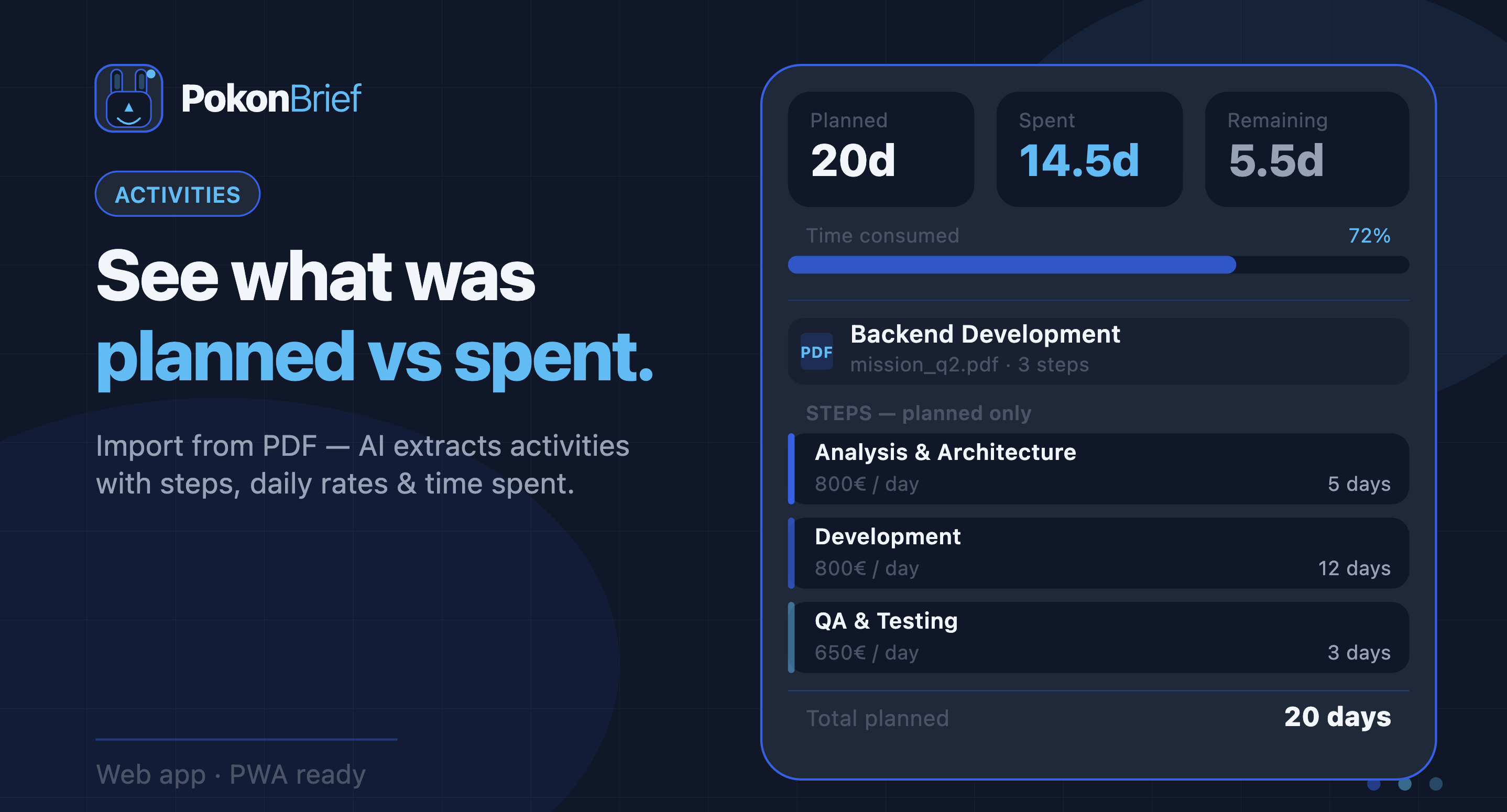 PokonBrief

ACTIVITIES

See what was planned vs spent.

Import from PDF — AI extracts activities with steps, daily rates & time spent.

Web app · PWA ready

Planned
20d

Spent
14.5d

Remaining
5.5d

Time consumed 72%

PDF
Backend Development
mission_q2.pdf · 3 steps

STEPS — planned only

Analysis & Architecture
800€ / day 5 days

Development
800€ / day 12 days

QA & Testing
650€ / day 3 days

Total planned 20 days